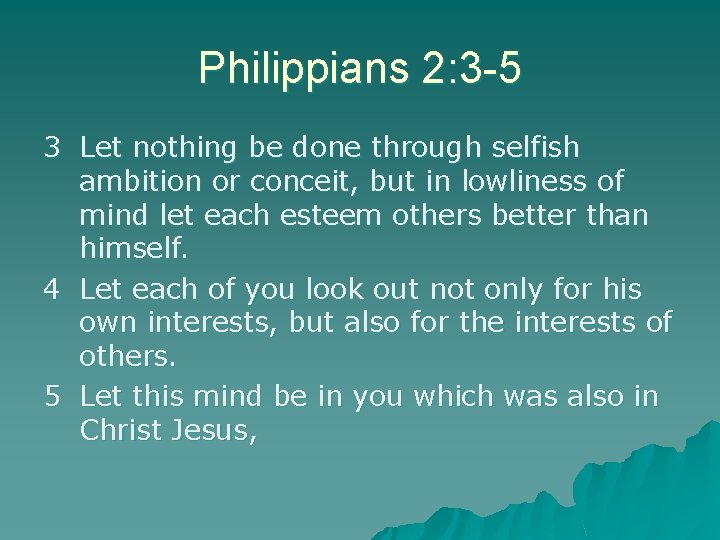 Philippians 2:3-5

3 Let nothing be done through selfish ambition or conceit, but in lowliness of mind let each esteem others better than himself.

4 Let each of you look out not only for his own interests, but also for the interests of others.

5 Let this mind be in you which was also in Christ Jesus,